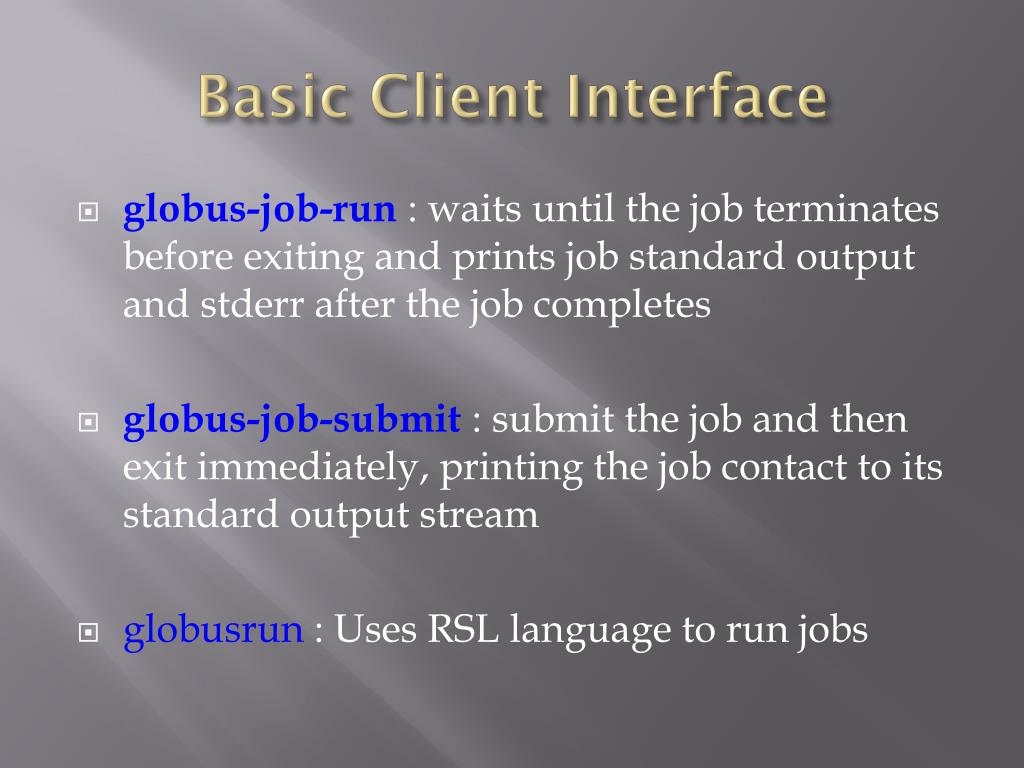 Basic Client Interface

globus-job-run : waits until the job terminates before exiting and prints job standard output and stderr after the job completes

globus-job-submit : submit the job and then exit immediately, printing the job contact to its standard output stream

globusrun : Uses RSL language to run jobs